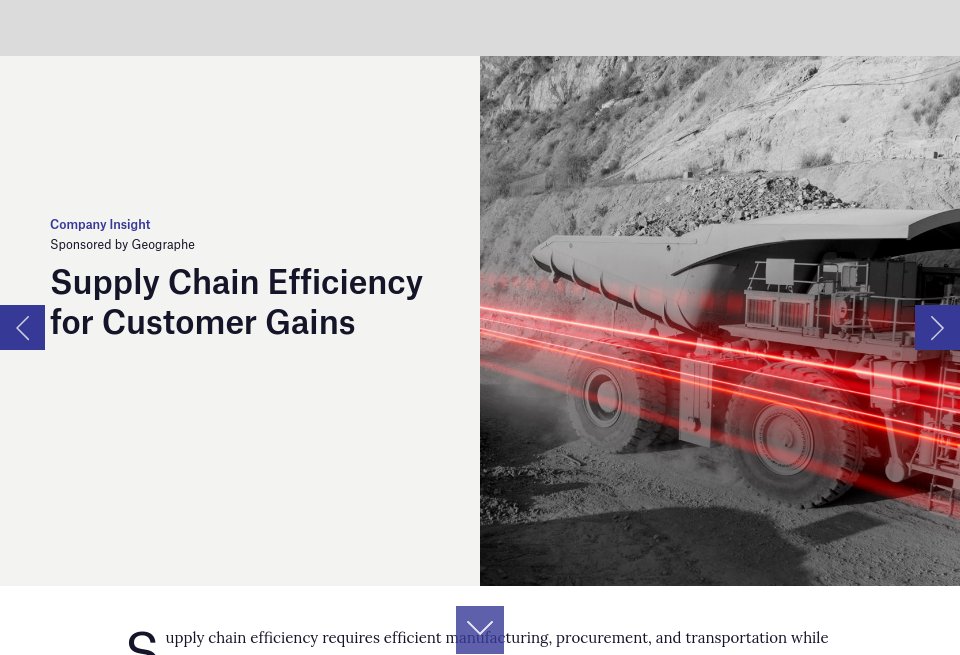 Company Insight
Sponsored by Geographe

Supply Chain Efficiency for Customer Gains

Supply chain efficiency requires efficient manufacturing, procurement, and transportation while